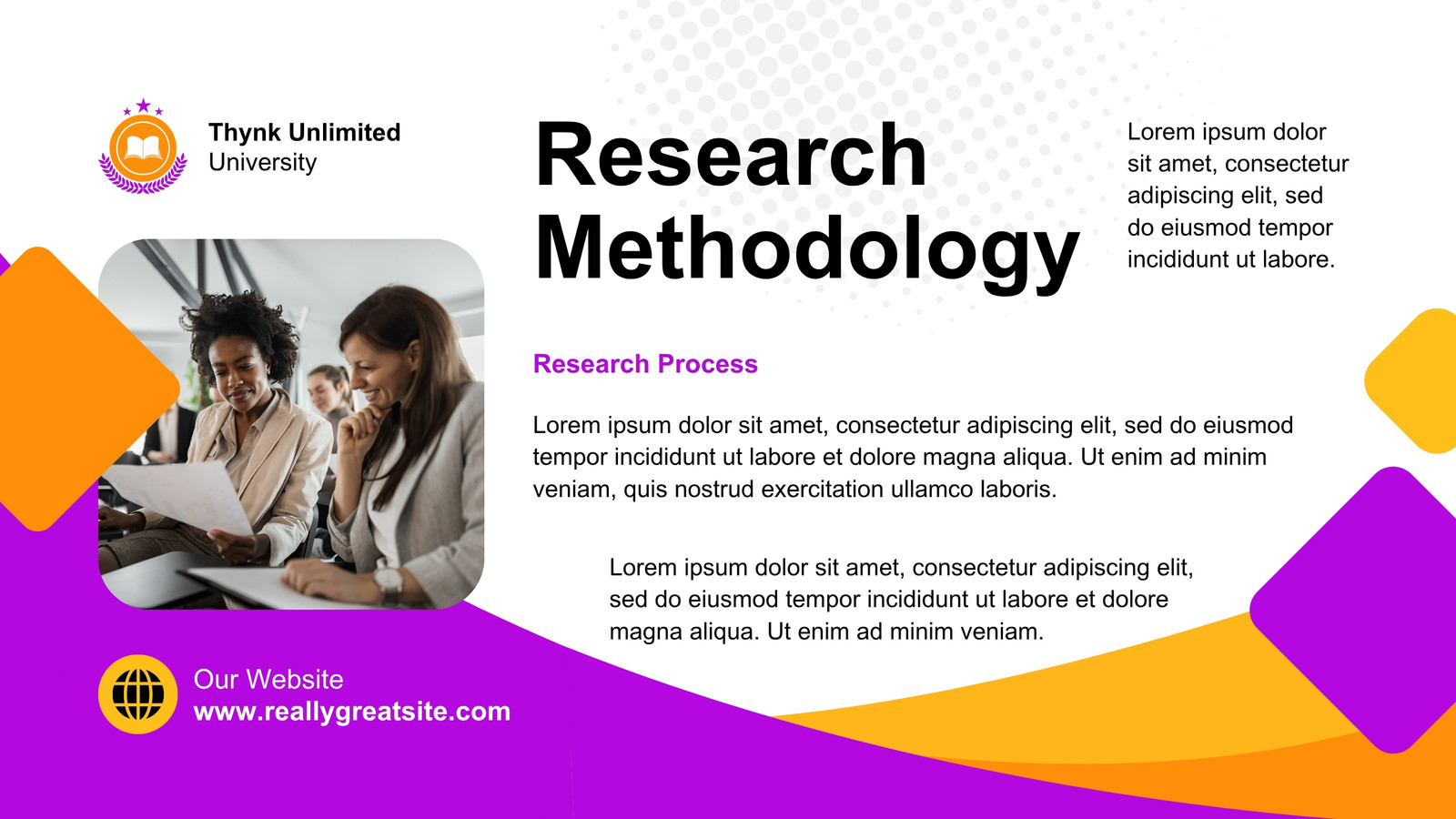 Thynk Unlimited
University

Research Methodology

Lorem ipsum dolor sit amet, consectetur adipiscing elit, sed do eiusmod tempor incididunt ut labore.

Research Process

Lorem ipsum dolor sit amet, consectetur adipiscing elit, sed do eiusmod tempor incididunt ut labore et dolore magna aliqua. Ut enim ad minim veniam, quis nostrud exercitation ullamco laboris.

Lorem ipsum dolor sit amet, consectetur adipiscing elit, sed do eiusmod tempor incididunt ut labore et dolore magna aliqua. Ut enim ad minim veniam.

Our Website
www.reallygreatsite.com